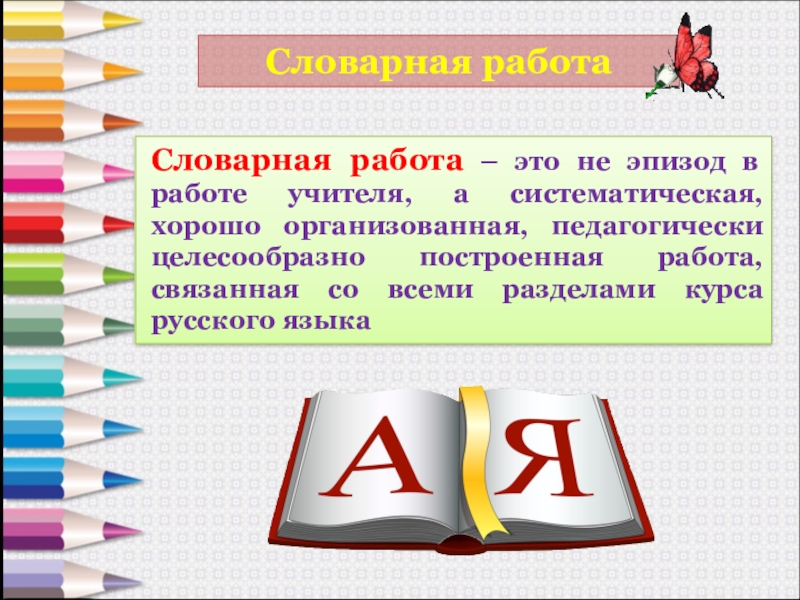 Словарная работа

Словарная работа – это не эпизод в работе учителя, а систематическая, хорошо организованная, педагогически целесообразно построенная работа, связанная со всеми разделами курса русского языка

А Я